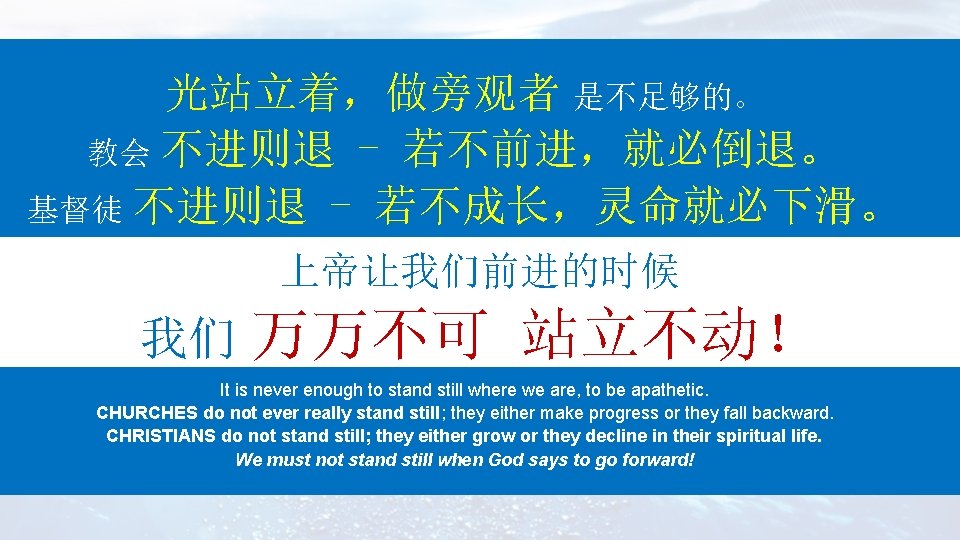 光站立着，做旁观者 是不足够的。
教会 不进则退 – 若不前进，就必倒退。
基督徒 不进则退 – 若不成长，灵命就必下滑。

上帝让我们前进的时候
我们 万万不可 站立不动！

It is never enough to stand still where we are, to be apathetic.
CHURCHES do not ever really stand still; they either make progress or they fall backward.
CHRISTIANS do not stand still; they either grow or they decline in their spiritual life.
We must not stand still when God says to go forward!